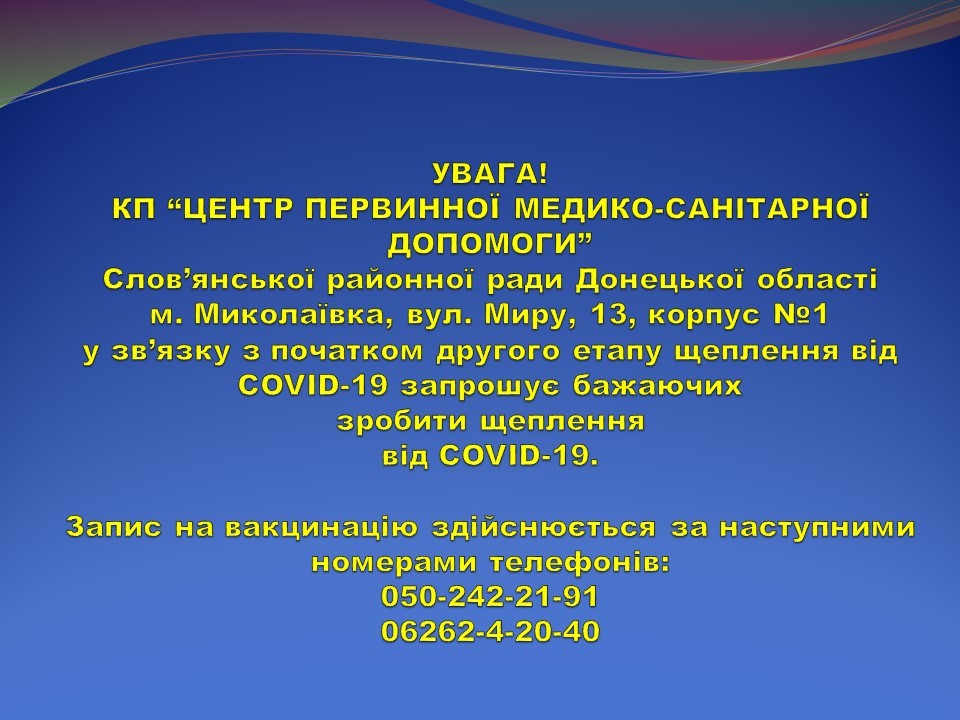 УВАГА!
КП “ЦЕНТР ПЕРВИННОЇ МЕДИКО-САНІТАРНОЇ ДОПОМОГИ”
Слов’янської районної ради Донецької області
м. Миколаївка, вул. Миру, 13, корпус №1
у зв’язку з початком другого етапу щеплення від COVID-19 запрошує бажаючих зробити щеплення від COVID-19.

Запис на вакцинацію здійснюється за наступними номерами телефонів:
050-242-21-91
06262-4-20-40